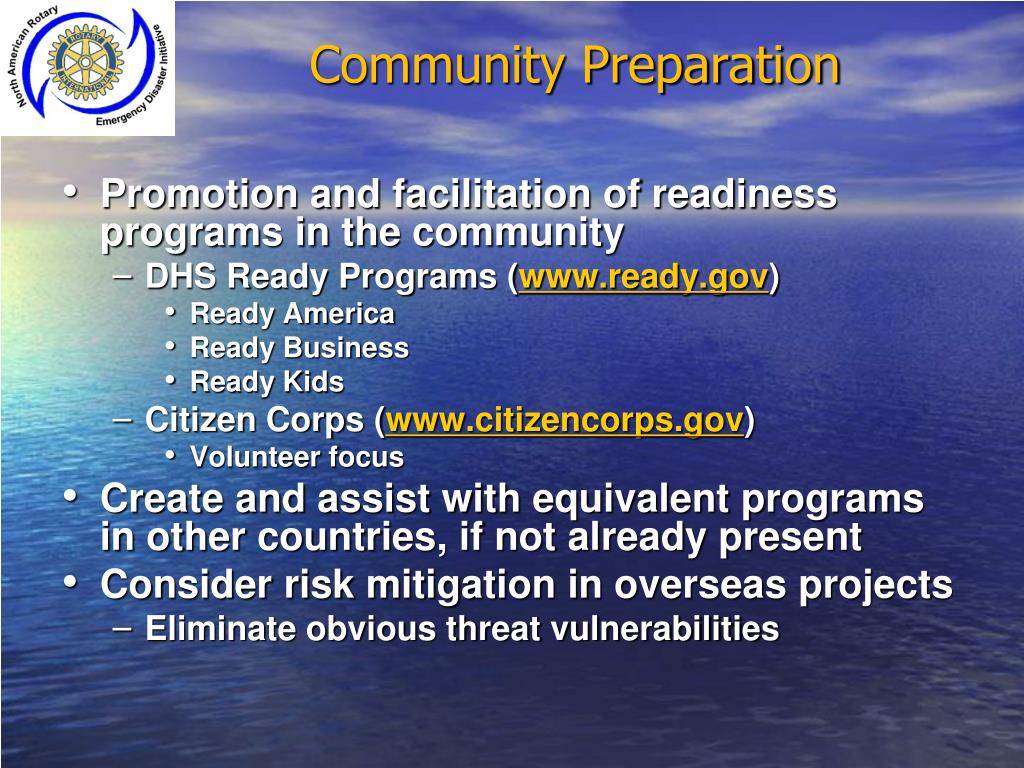 North American Rotary Emergency Disaster Initiative
ROTARY INTERNATIONAL

Community Preparation

• Promotion and facilitation of readiness programs in the community
– DHS Ready Programs (www.ready.gov)
• Ready America
• Ready Business
• Ready Kids
– Citizen Corps (www.citizencorps.gov)
• Volunteer focus
• Create and assist with equivalent programs in other countries, if not already present
• Consider risk mitigation in overseas projects
– Eliminate obvious threat vulnerabilities